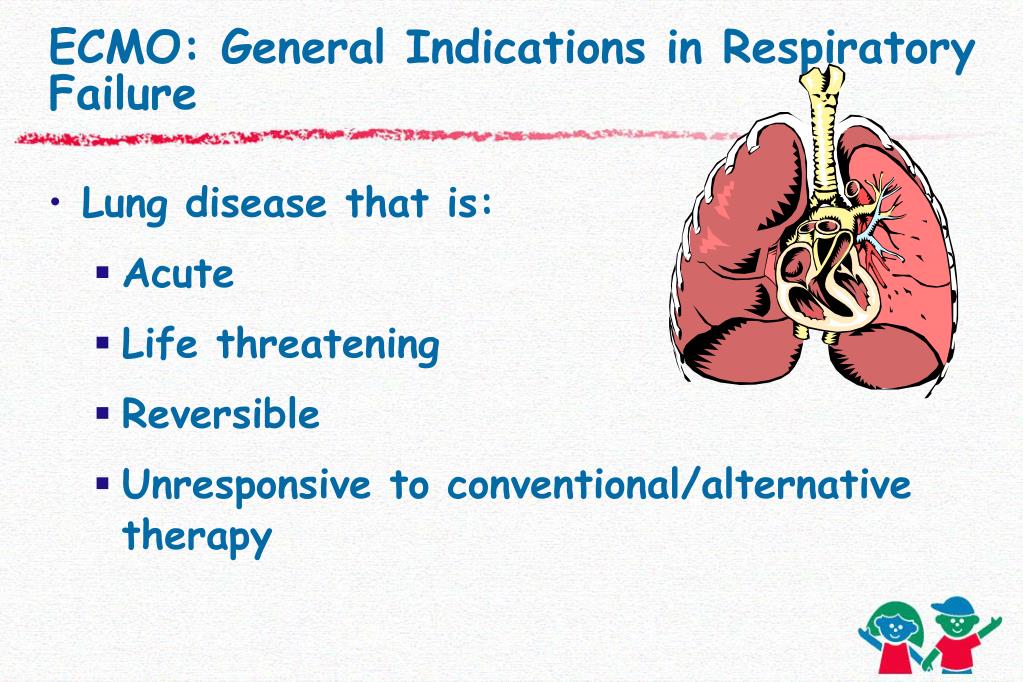 ECMO: General Indications in Respiratory Failure

• Lung disease that is:
 ▪ Acute
 ▪ Life threatening
 ▪ Reversible
 ▪ Unresponsive to conventional/alternative therapy